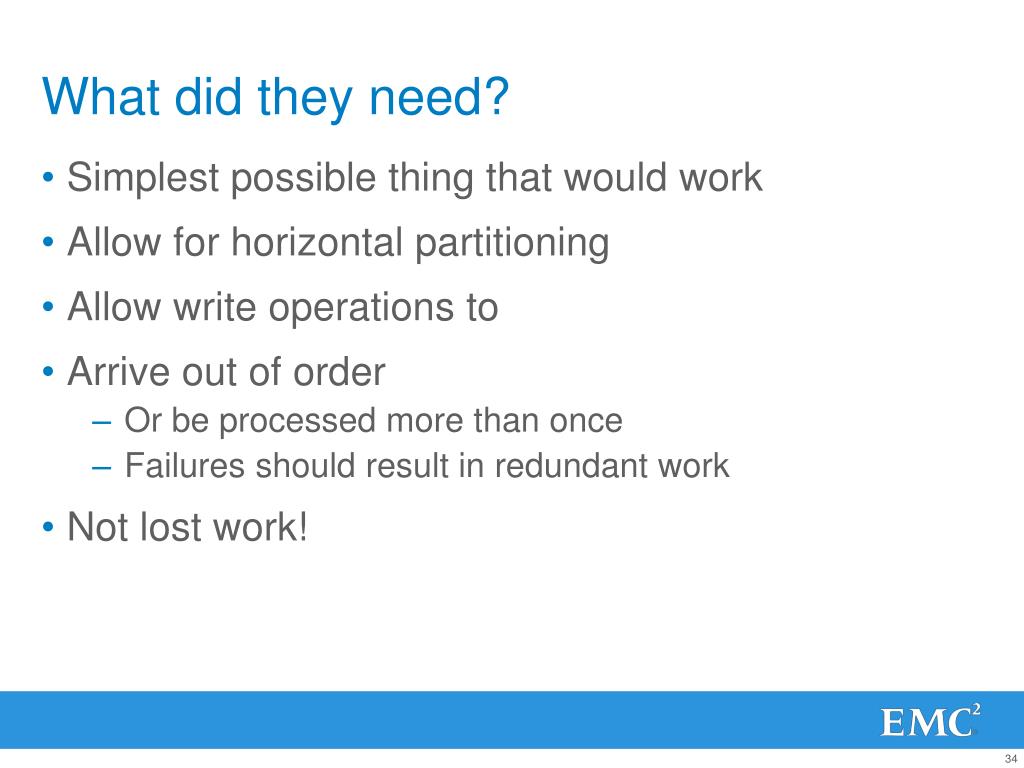 What did they need?

• Simplest possible thing that would work
• Allow for horizontal partitioning
• Allow write operations to
• Arrive out of order
– Or be processed more than once
– Failures should result in redundant work
• Not lost work!

EMC$^2$

34